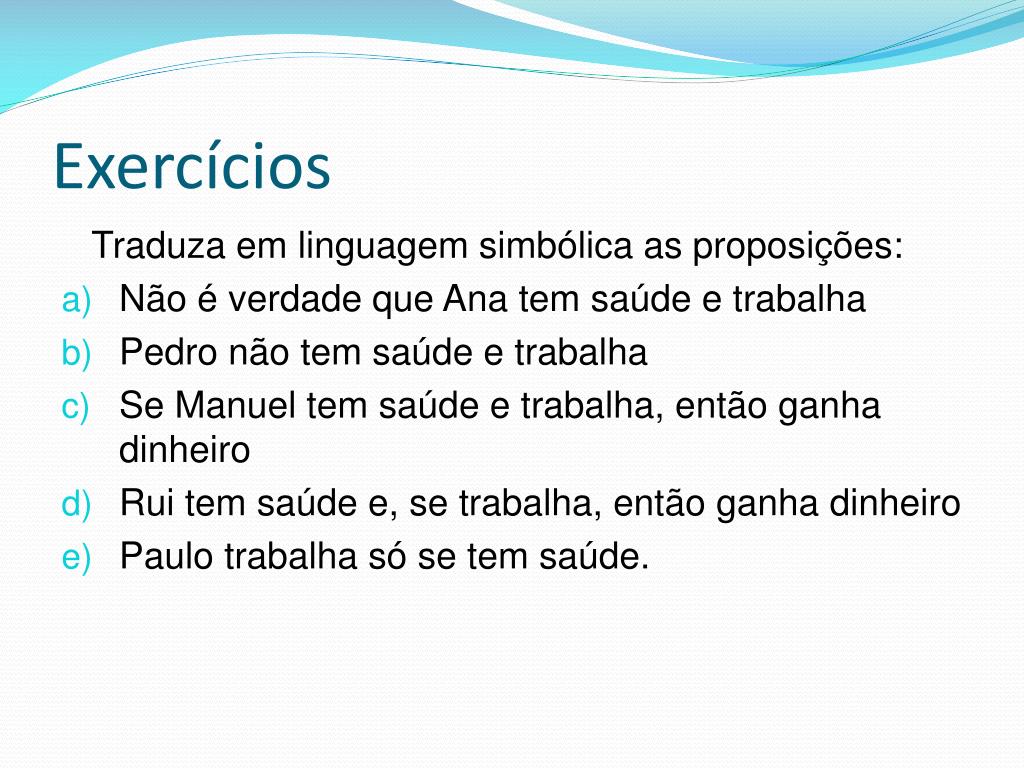 Exercícios

Traduza em linguagem simbólica as proposições:

a) Não é verdade que Ana tem saúde e trabalha
b) Pedro não tem saúde e trabalha
c) Se Manuel tem saúde e trabalha, então ganha dinheiro
d) Rui tem saúde e, se trabalha, então ganha dinheiro
e) Paulo trabalha só se tem saúde.